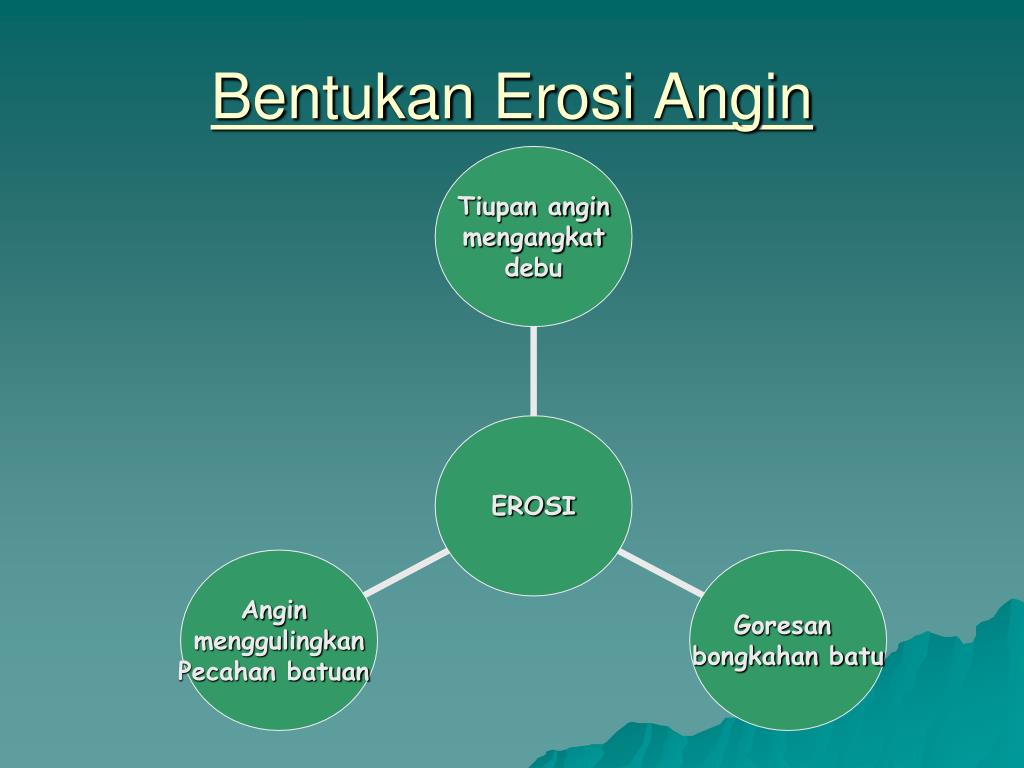 Bentukan Erosi Angin

Tiupan angin mengangkat debu

EROSI

Angin menggulingkan Pecahan batuan

Goresan bongkahan batu